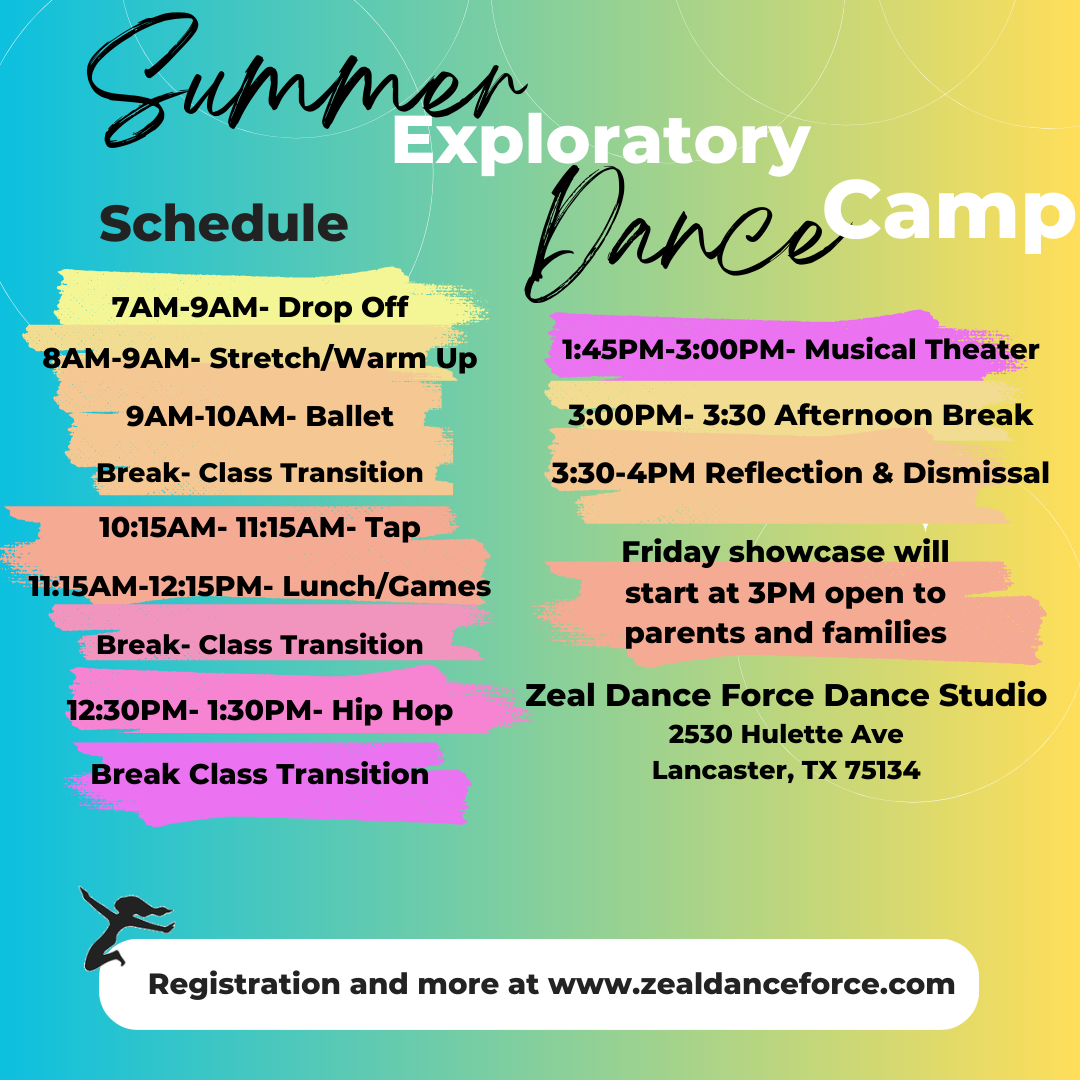 Summer Exploratory Dance Camp

Schedule

7AM-9AM- Drop Off

8AM-9AM- Stretch/Warm Up

9AM-10AM- Ballet

Break- Class Transition

10:15AM- 11:15AM- Tap

11:15AM-12:15PM- Lunch/Games

Break- Class Transition

12:30PM- 1:30PM- Hip Hop

Break Class Transition

1:45PM-3:00PM- Musical Theater

3:00PM- 3:30 Afternoon Break

3:30-4PM Reflection & Dismissal

Friday showcase will start at 3PM open to parents and families

Zeal Dance Force Dance Studio
2530 Hulette Ave
Lancaster, TX 75134

Registration and more at www.zealdanceforce.com